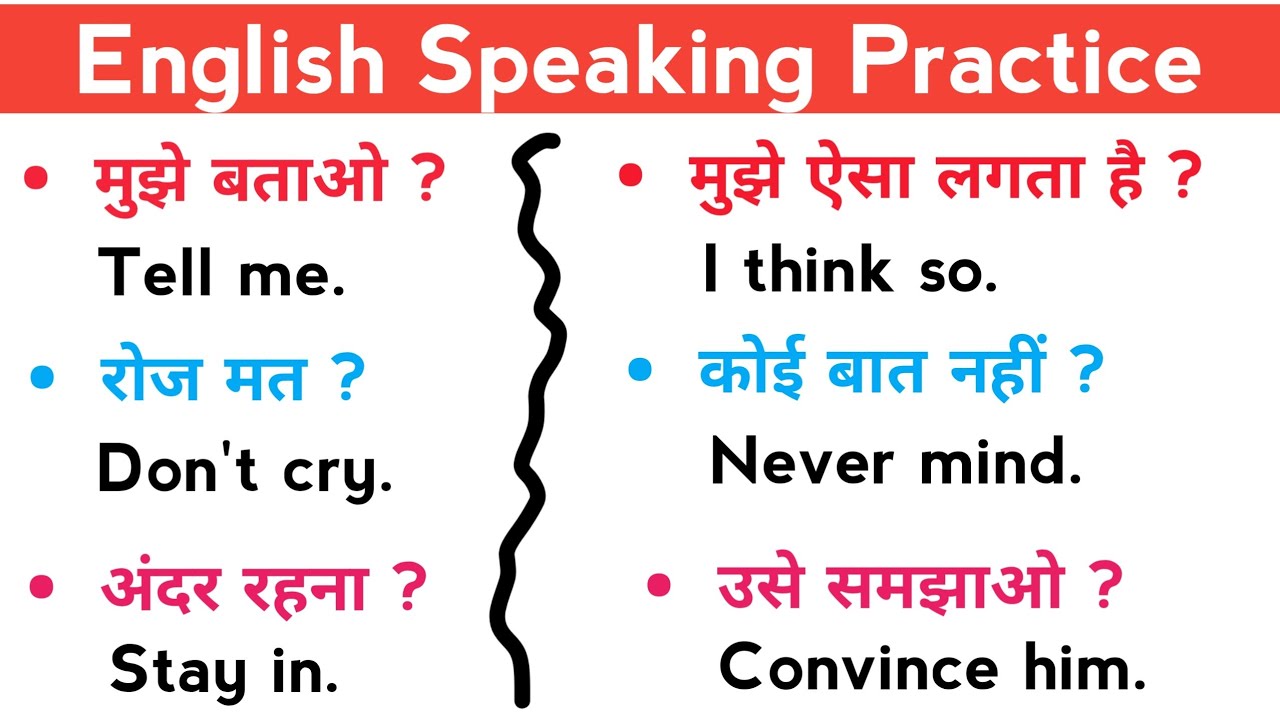 English Speaking Practice

• मुझे बताओ ?
Tell me.

• रोज मत ?
Don't cry.

• अंदर रहना ?
Stay in.

• मुझे ऐसा लगता है ?
I think so.

• कोई बात नहीं ?
Never mind.

• उसे समझाओ ?
Convince him.